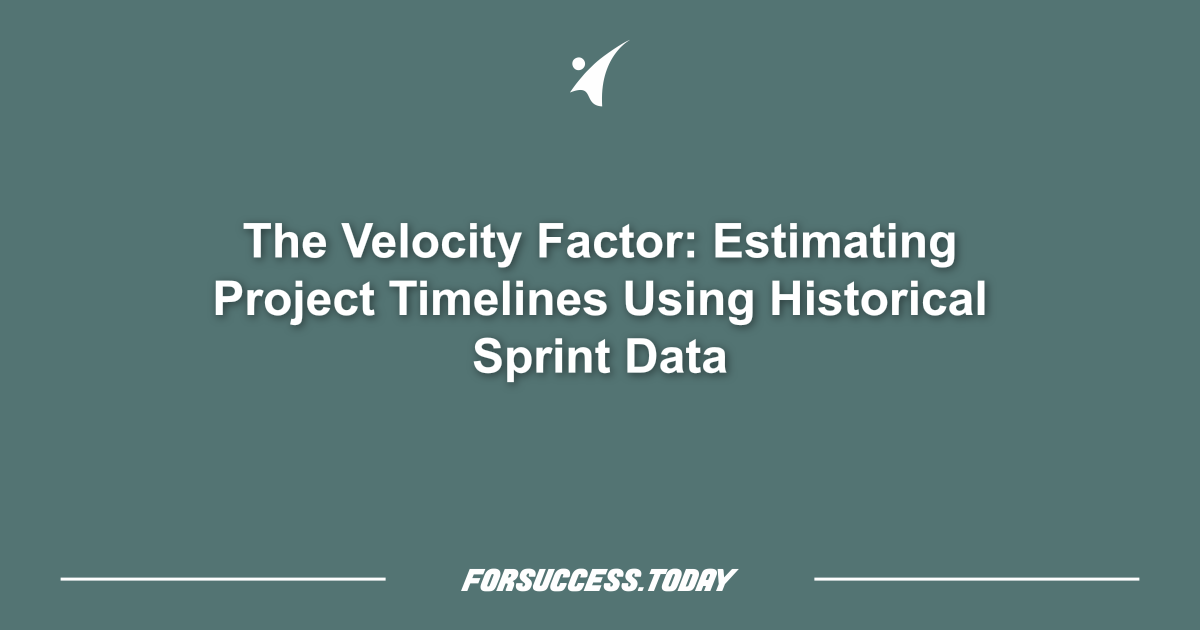 The Velocity Factor: Estimating Project Timelines Using Historical Sprint Data

FORSUCCESS.TODAY